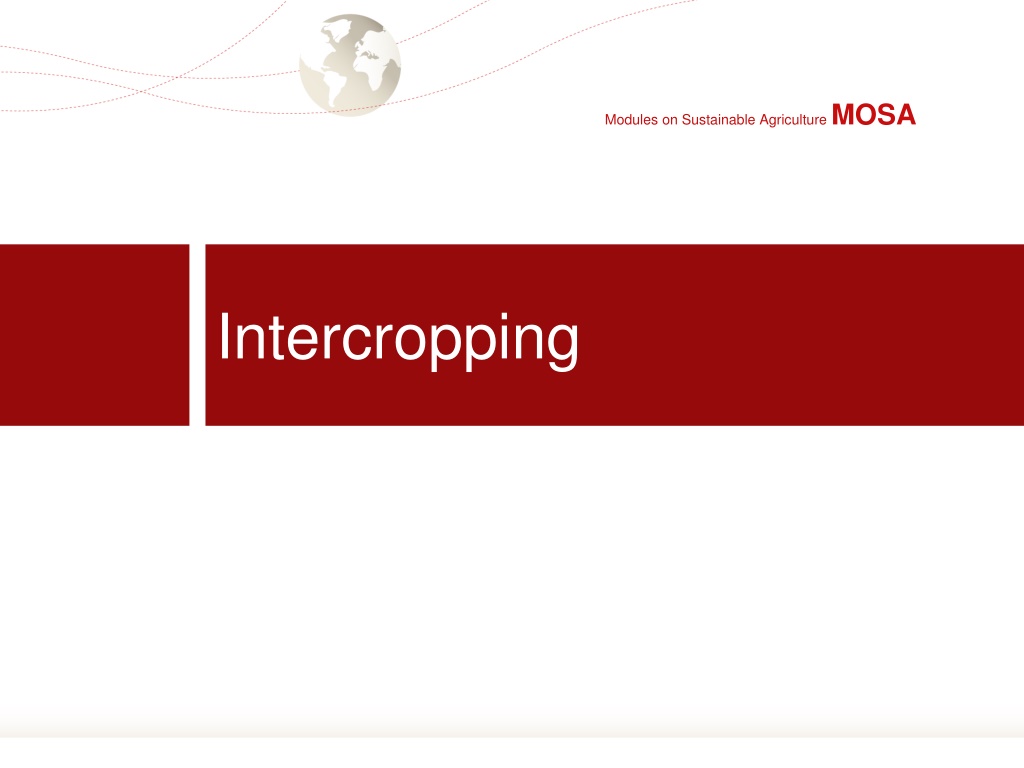 Modules on Sustainable Agriculture MOSA

Intercropping